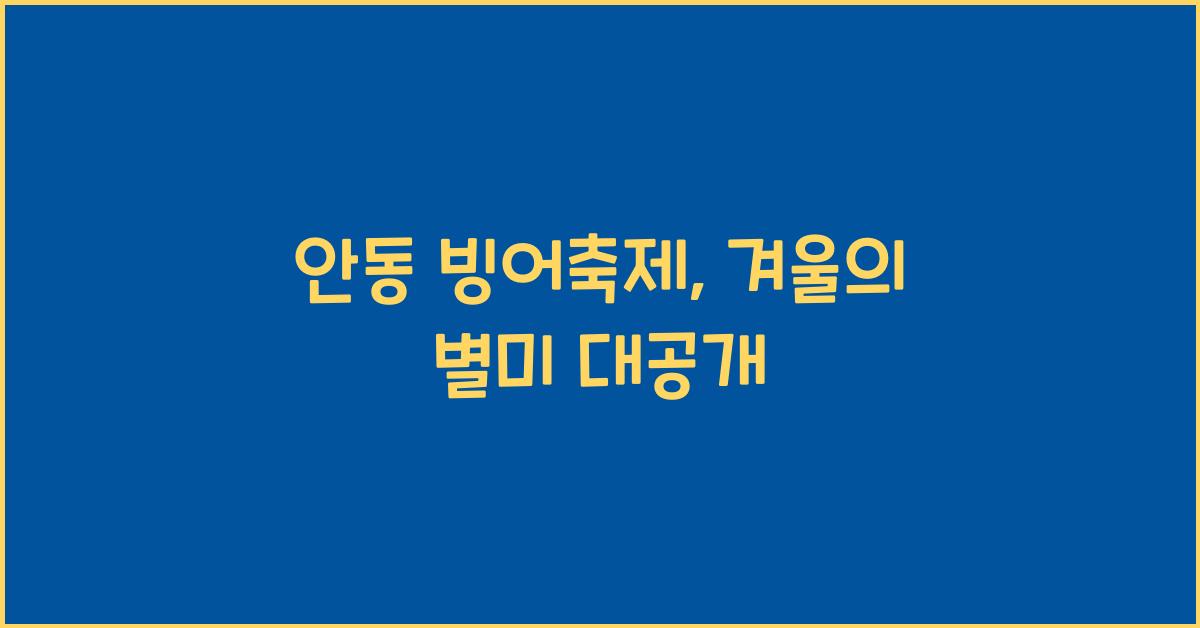 안동 빙어축제, 겨울의 별미 대공개